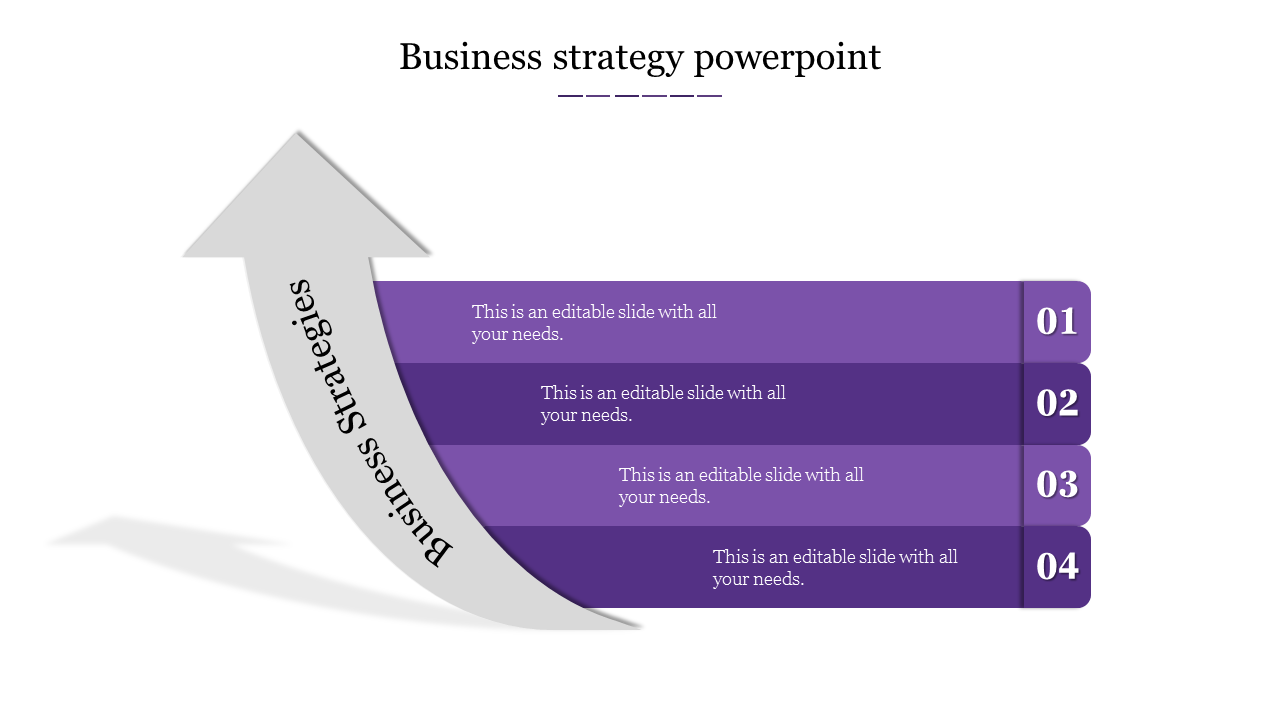 Business strategy powerpoint

Business Strategies

This is an editable slide with all your needs.

01

This is an editable slide with all your needs.

02

This is an editable slide with all your needs.

03

This is an editable slide with all your needs.

04